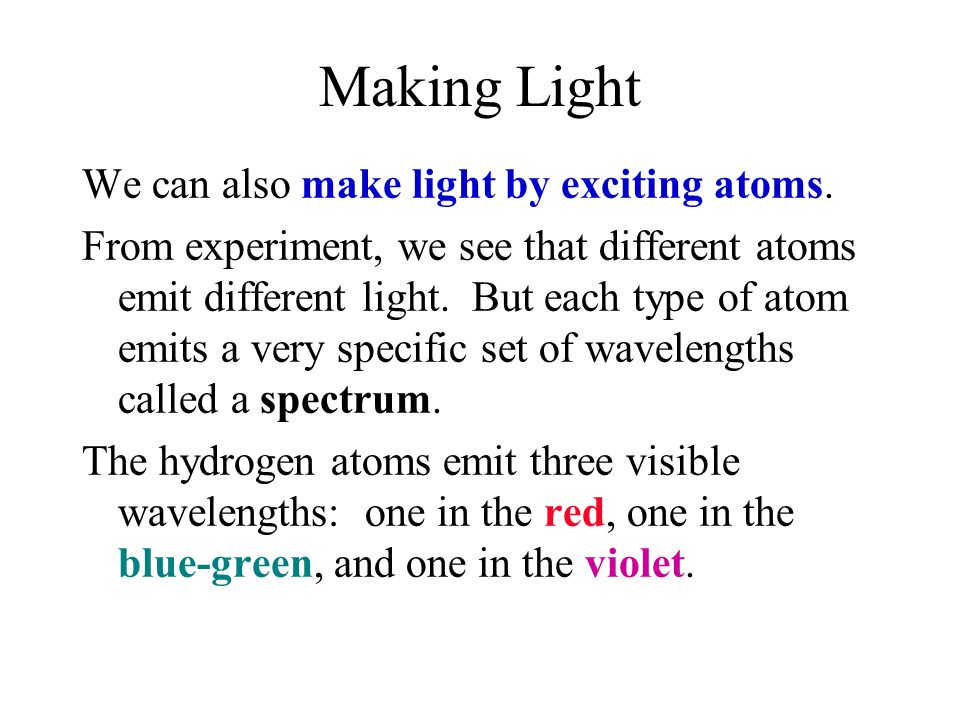 Making Light

We can also make light by exciting atoms.

From experiment, we see that different atoms emit different light. But each type of atom emits a very specific set of wavelengths called a spectrum.

The hydrogen atoms emit three visible wavelengths: one in the red, one in the blue-green, and one in the violet.